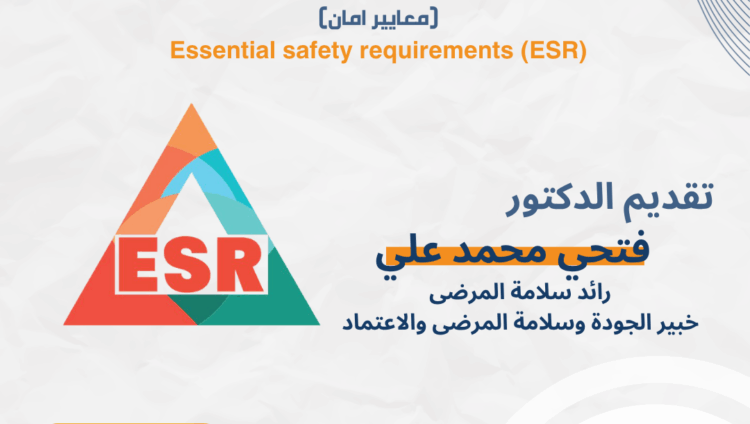 (معايير امان)
Essential safety requirements (ESR)

ESR

تقديم الدكتور
فتحي محمد علي
رائد سلامة المرضى
خبير الجودة وسلامة المرضى والاعتماد